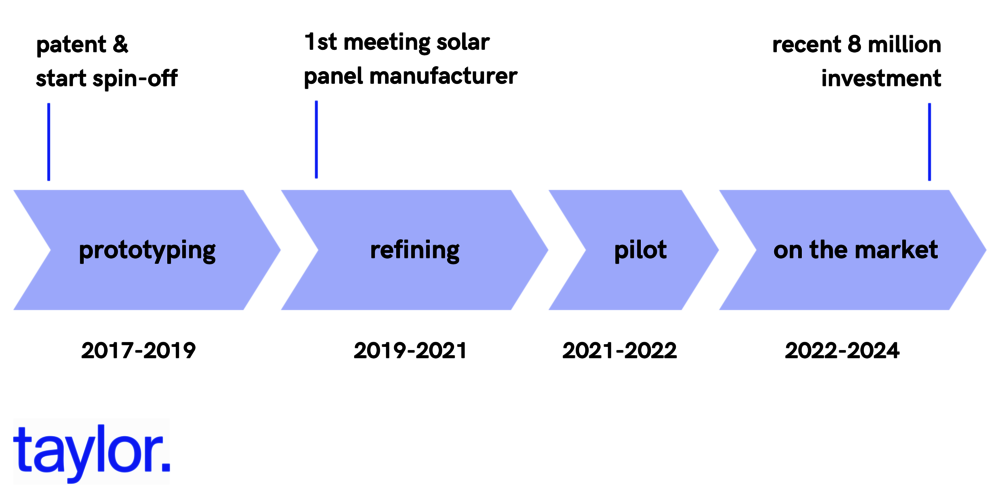 patent & start spin-off

1st meeting solar panel manufacturer

recent 8 million investment

prototyping

refining

pilot

on the market

2017-2019

2019-2021

2021-2022

2022-2024

taylor.